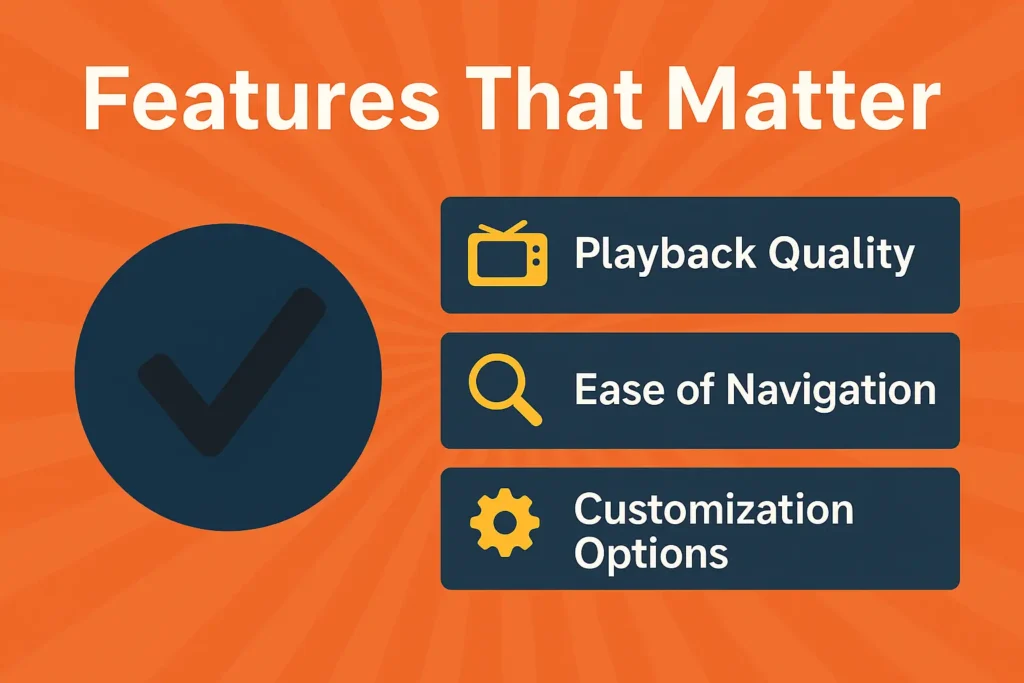 Features That Matter

Playback Quality

Ease of Navigation

Customization Options